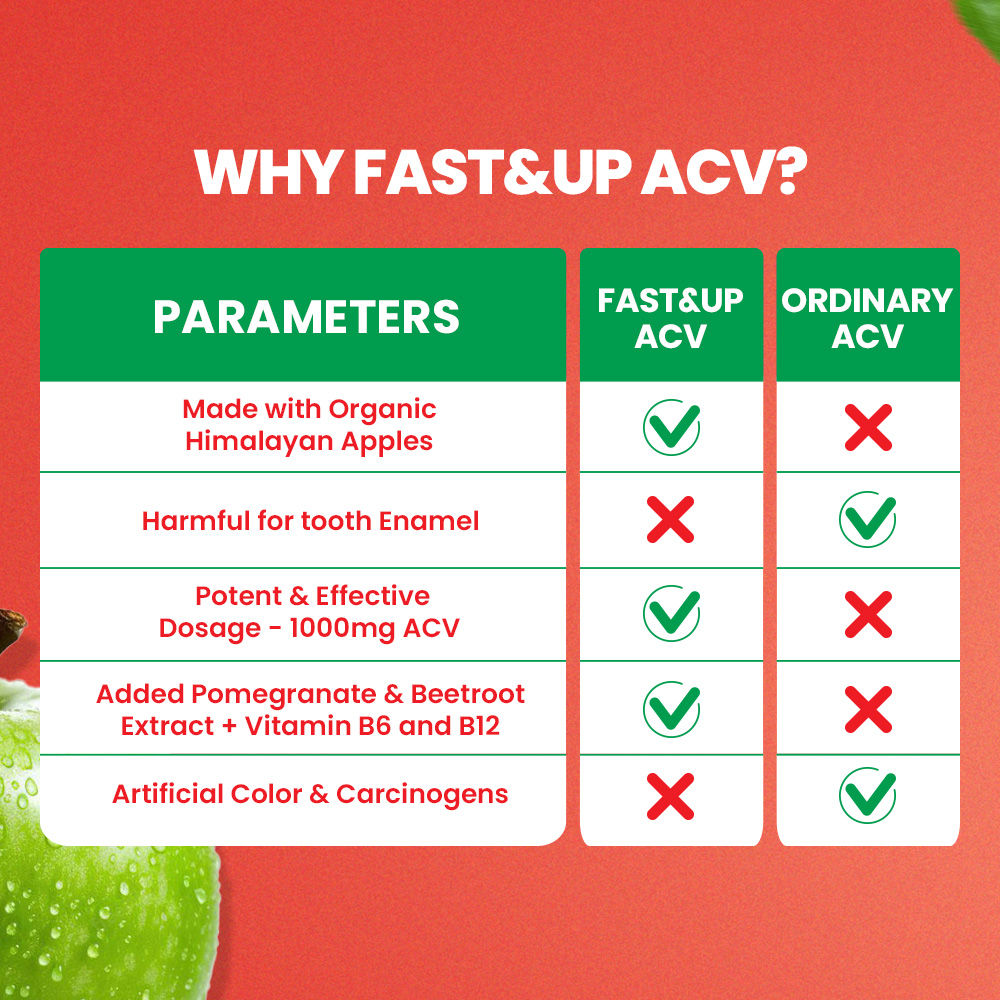 WHY FAST&UP ACV?

| PARAMETERS | FAST&UP ACV | ORDINARY ACV |
|---|---|---|
| Made with Organic Himalayan Apples | ✓ | ✗ |
| Harmful for tooth Enamel | ✗ | ✓ |
| Potent & Effective Dosage - 1000mg ACV | ✓ | ✗ |
| Added Pomegranate & Beetroot Extract + Vitamin B6 and B12 | ✓ | ✗ |
| Artificial Color & Carcinogens | ✗ | ✓ |